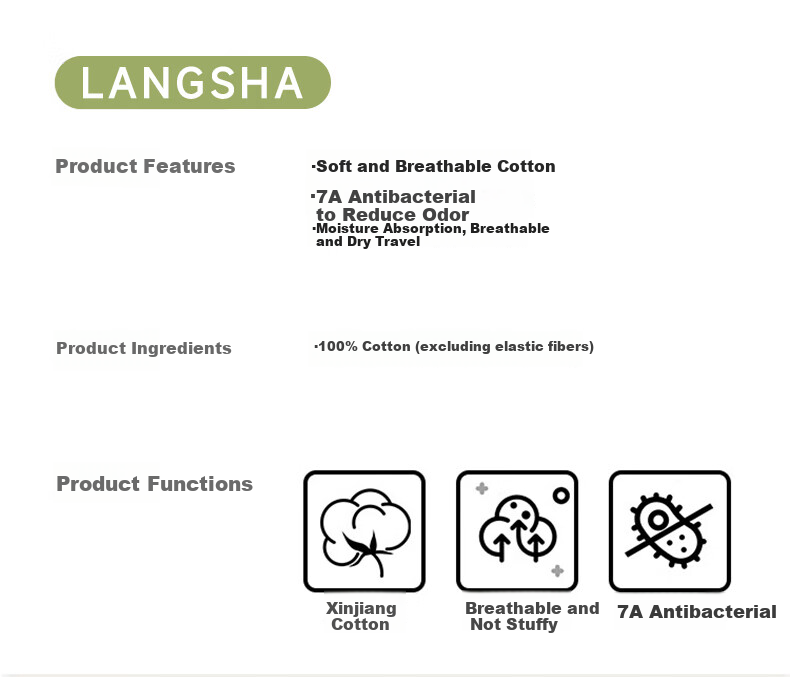 LANGSHA

Product Features

·Soft and Breathable Cotton

·7A Antibacterial to Reduce Odor

·Moisture Absorption, Breathable and Dry Travel

Product Ingredients

·100% Cotton (excluding elastic fibers)

Product Functions

Xinjiang Cotton

Breathable and Not Stuffy

7A Antibacterial